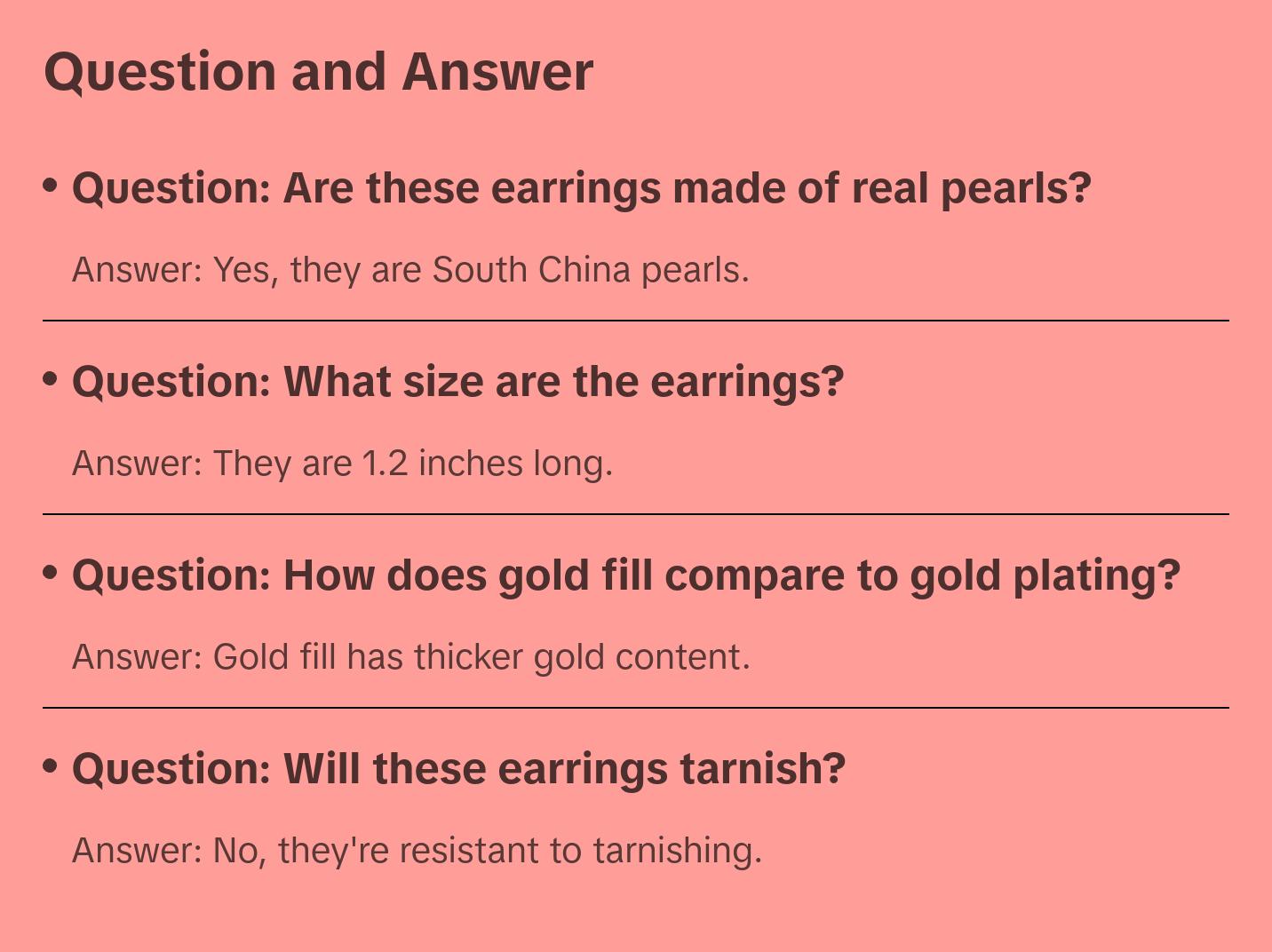 Question and Answer

• Question: Are these earrings made of real pearls?

Answer: Yes, they are South China pearls.

• Question: What size are the earrings?

Answer: They are 1.2 inches long.

• Question: How does gold fill compare to gold plating?

Answer: Gold fill has thicker gold content.

• Question: Will these earrings tarnish?

Answer: No, they're resistant to tarnishing.